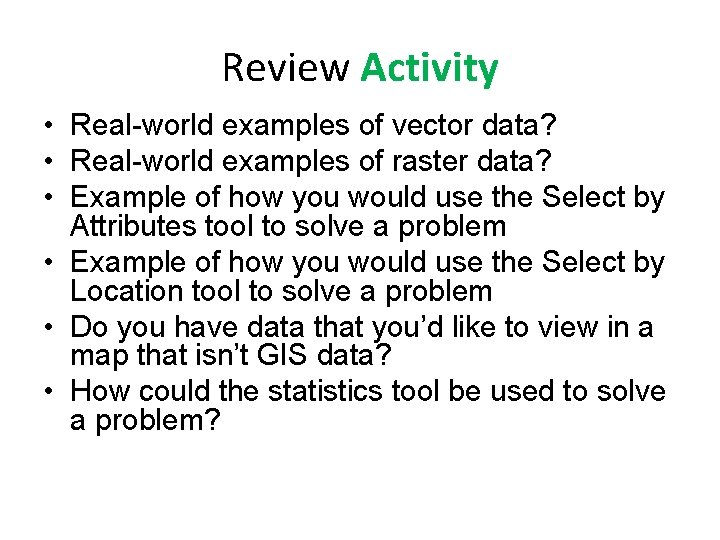 Review Activity

• Real-world examples of vector data?
• Real-world examples of raster data?
• Example of how you would use the Select by Attributes tool to solve a problem
• Example of how you would use the Select by Location tool to solve a problem
• Do you have data that you'd like to view in a map that isn't GIS data?
• How could the statistics tool be used to solve a problem?